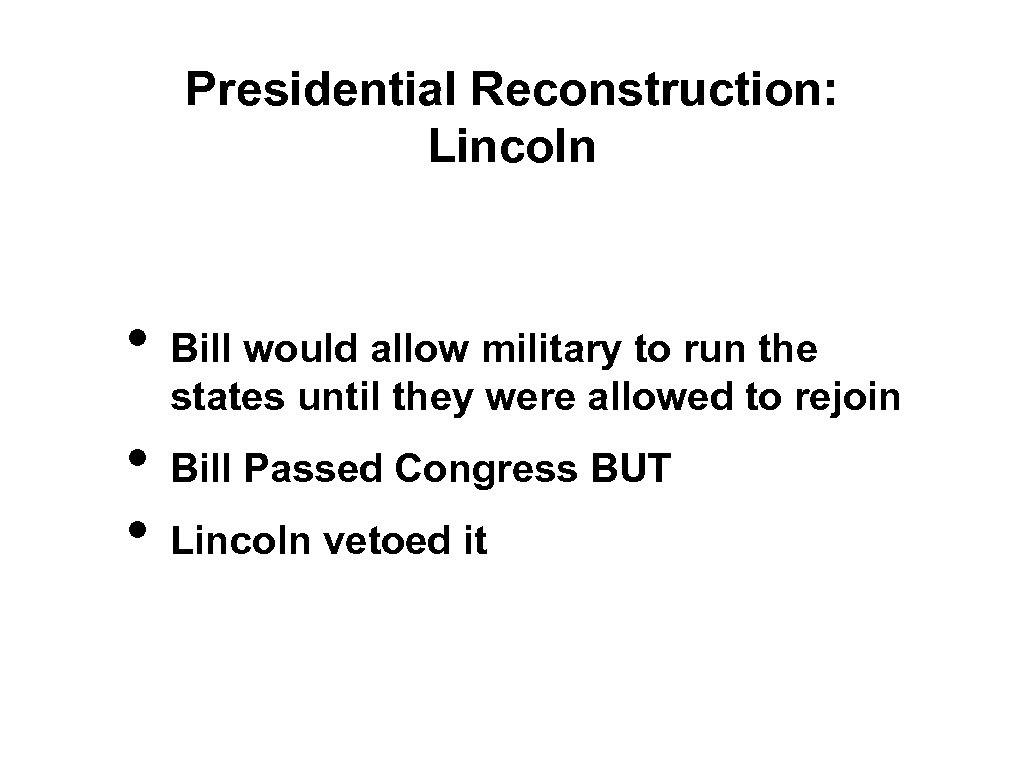 Presidential Reconstruction: Lincoln

• Bill would allow military to run the states until they were allowed to rejoin
• Bill Passed Congress BUT
• Lincoln vetoed it